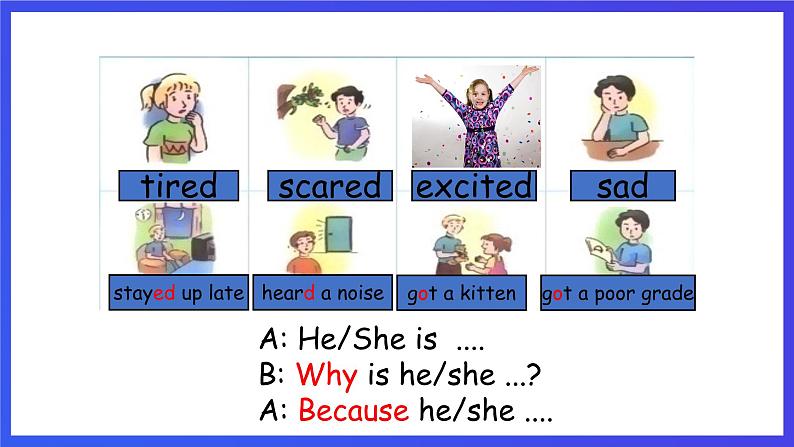 | tired | scared | excited | sad |
|---|---|---|---|
| stayed up late | heard a noise | got a kitten | got a poor grade |

A: He/She is ....
B: Why is he/she ...?
A: Because he/she ....